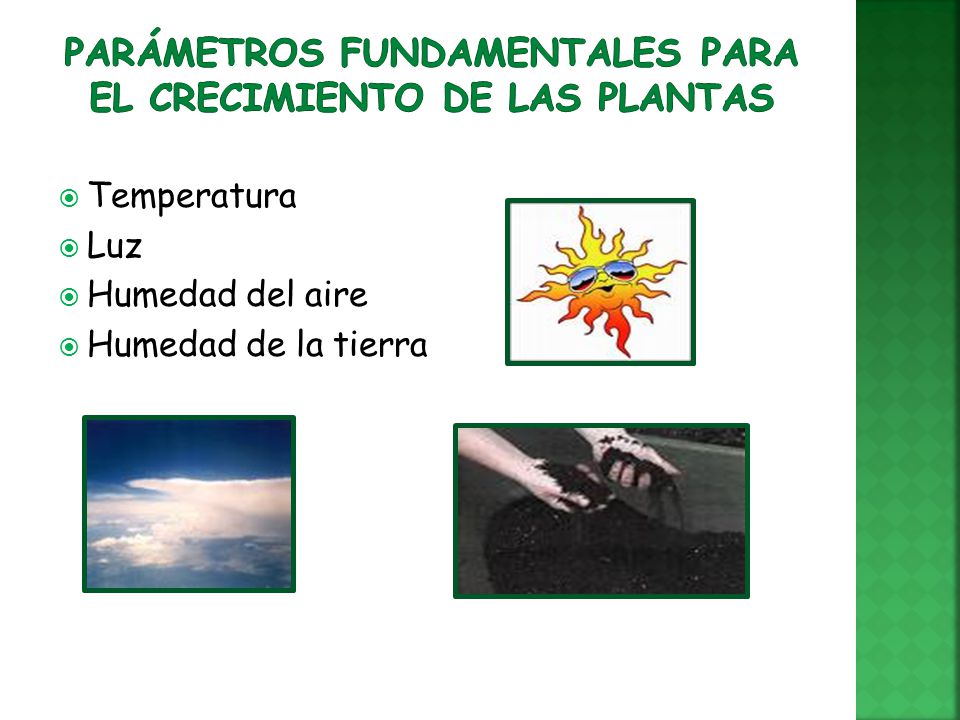 PARÁMETROS FUNDAMENTALES PARA EL CRECIMIENTO DE LAS PLANTAS

Temperatura
Luz
Humedad del aire
Humedad de la tierra